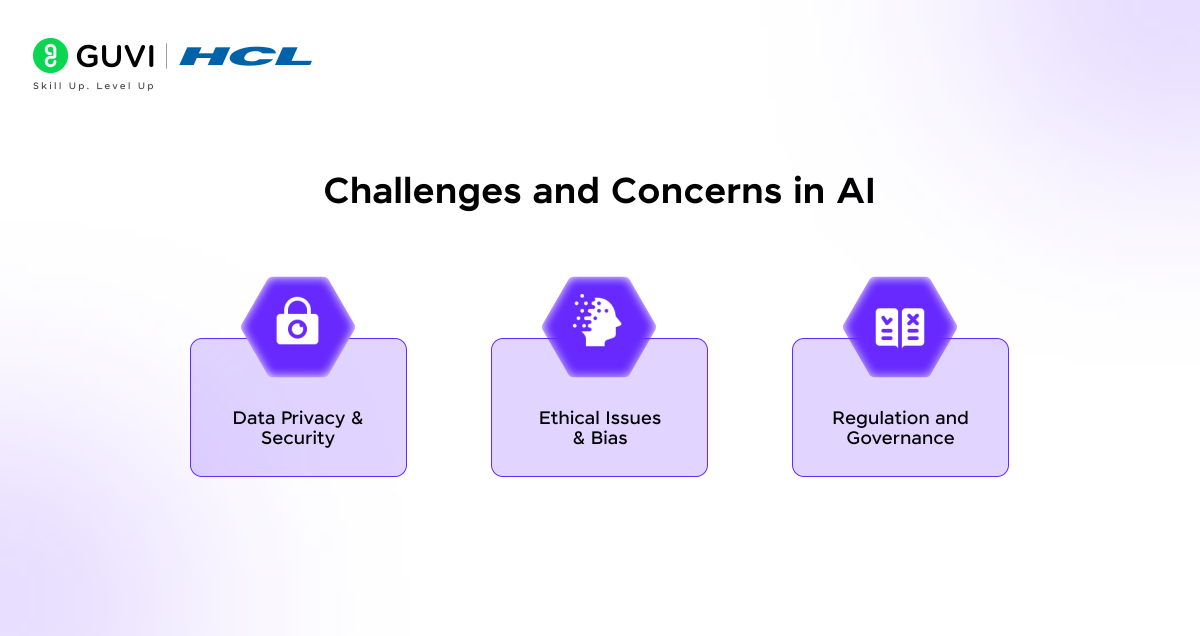 GUVI | HCL
Skill Up. Level Up

Challenges and Concerns in AI

Data Privacy & Security

Ethical Issues & Bias

Regulation and Governance